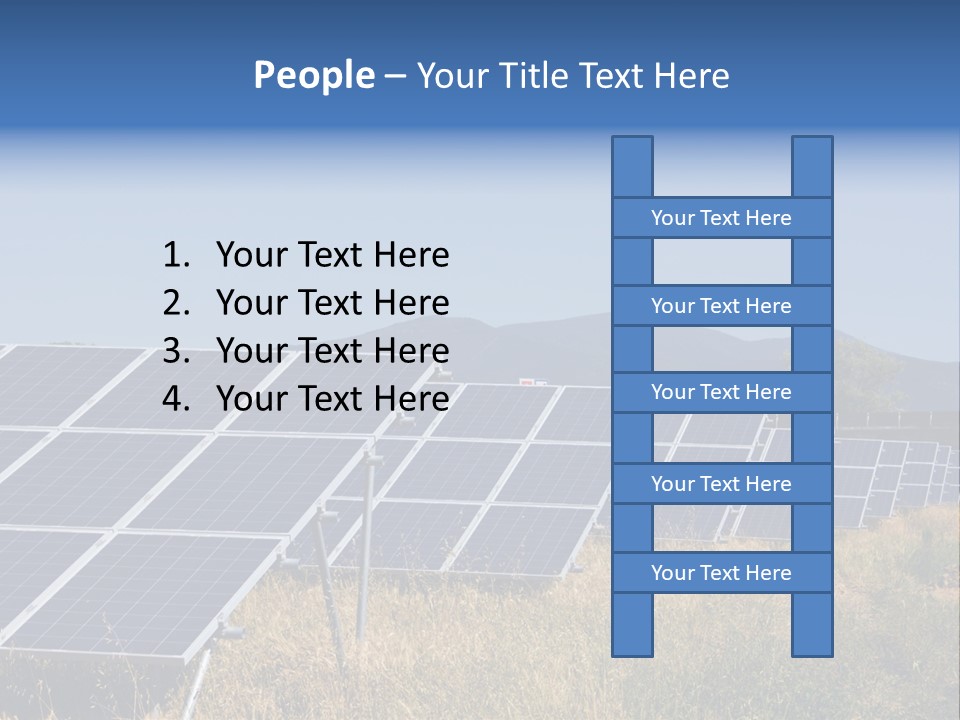 People – Your Title Text Here

1. Your Text Here
2. Your Text Here
3. Your Text Here
4. Your Text Here

Your Text Here

Your Text Here

Your Text Here

Your Text Here

Your Text Here